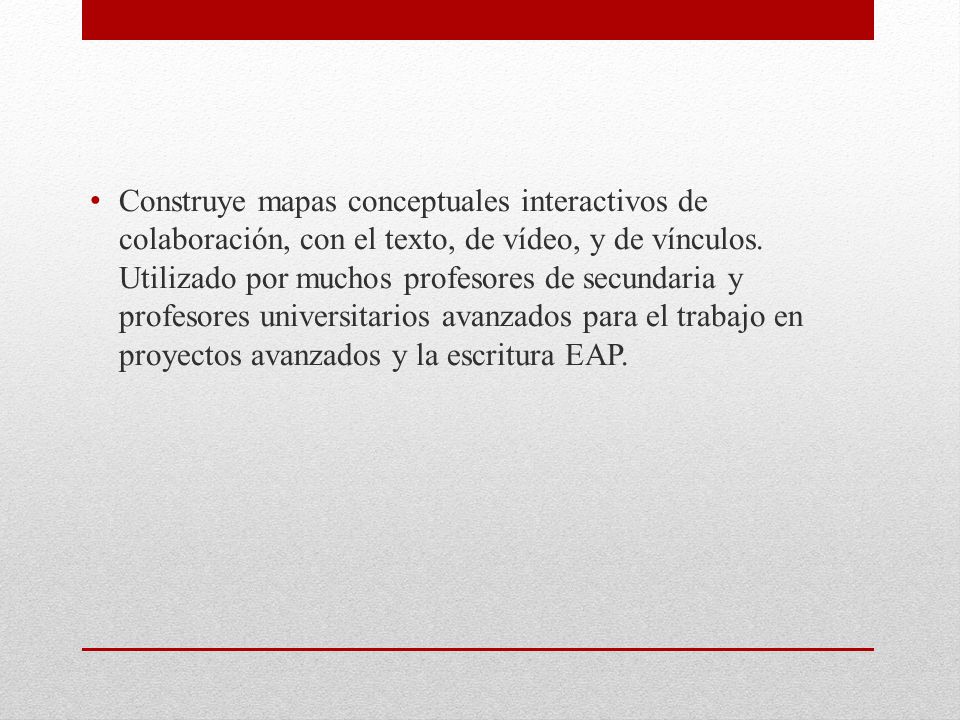 • Construye mapas conceptuales interactivos de colaboración, con el texto, de vídeo, y de vínculos. Utilizado por muchos profesores de secundaria y profesores universitarios avanzados para el trabajo en proyectos avanzados y la escritura EAP.